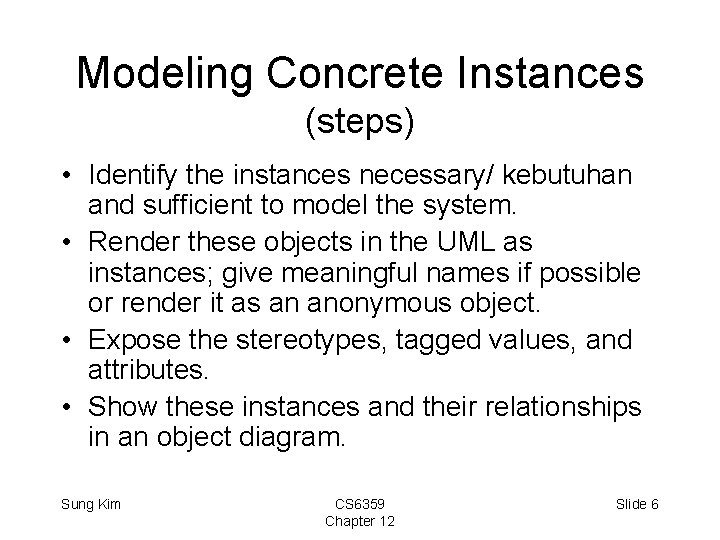 Modeling Concrete Instances
(steps)

• Identify the instances necessary/ kebutuhan and sufficient to model the system.
• Render these objects in the UML as instances; give meaningful names if possible or render it as an anonymous object.
• Expose the stereotypes, tagged values, and attributes.
• Show these instances and their relationships in an object diagram.

Sung Kim

CS6359
Chapter 12

Slide 6